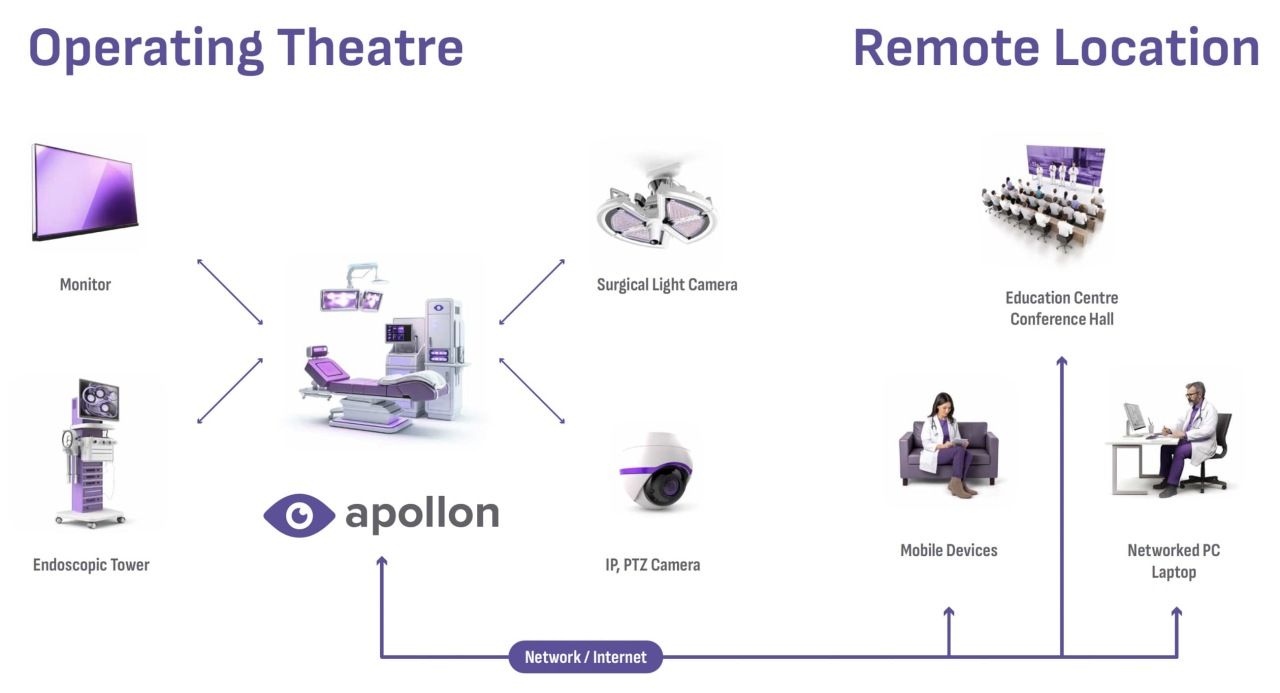 Operating Theatre

Remote Location

Monitor

Surgical Light Camera

Education Centre
Conference Hall

Endoscopic Tower

apollon

IP, PTZ Camera

Mobile Devices

Networked PC
Laptop

Network / Internet